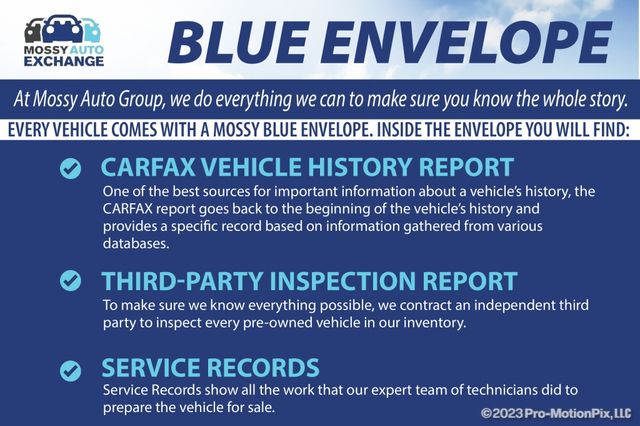 MOSSY AUTO EXCHANGE

BLUE ENVELOPE

At Mossy Auto Group, we do everything we can to make sure you know the whole story.

EVERY VEHICLE COMES WITH A MOSSY BLUE ENVELOPE. INSIDE THE ENVELOPE YOU WILL FIND:

CARFAX VEHICLE HISTORY REPORT
One of the best sources for important information about a vehicle's history, the CARFAX report goes back to the beginning of the vehicle's history and provides a specific record based on information gathered from various databases.

THIRD-PARTY INSPECTION REPORT
To make sure we know everything possible, we contract an independent third party to inspect every pre-owned vehicle in our inventory.

SERVICE RECORDS
Service Records show all the work that our expert team of technicians did to prepare the vehicle for sale.

©2023 Pro-MotionPix, LLC